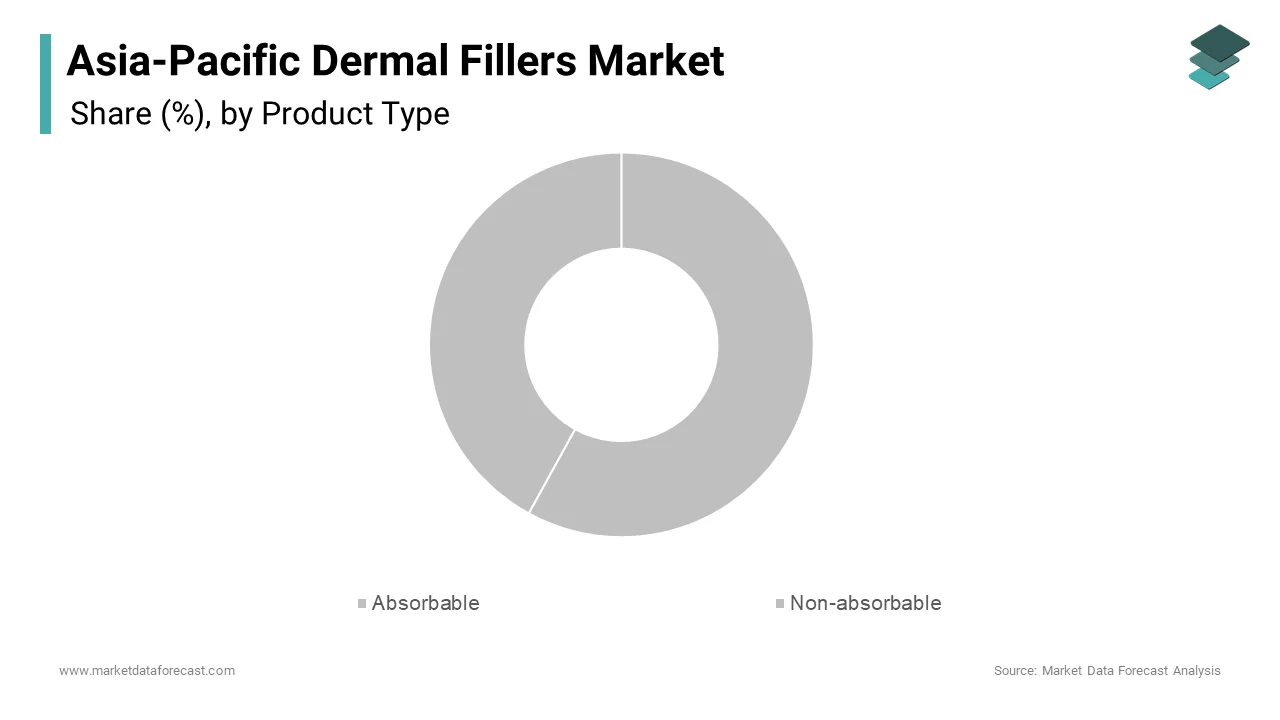 Asia-Pacific Dermal Fillers Market
Share (%), by Product Type

Absorbable
Non-absorbable

www.marketdataforecast.com
Source: Market Data Forecast Analysis